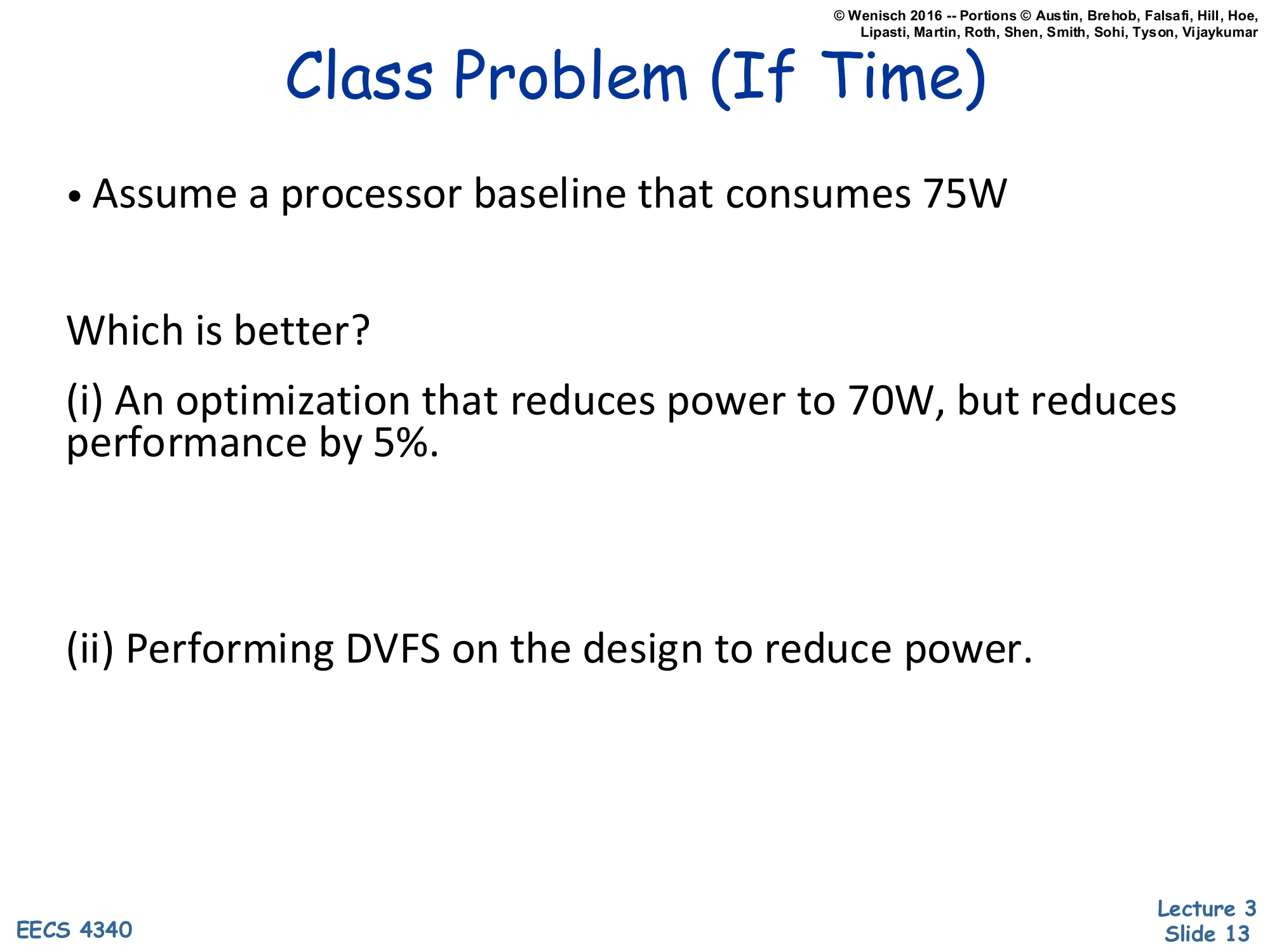 © Wenisch 2016 -- Portions © Austin, Brehob, Falsafi, Hill, Hoe, Lipasti, Martin, Roth, Shen, Smith, Sohi, Tyson, Vijaykumar

Class Problem (If Time)

• Assume a processor baseline that consumes 75W

Which is better?

(i) An optimization that reduces power to 70W, but reduces performance by 5%.

(ii) Performing DVFS on the design to reduce power.

EECS 4340

Lecture 3
Slide 13